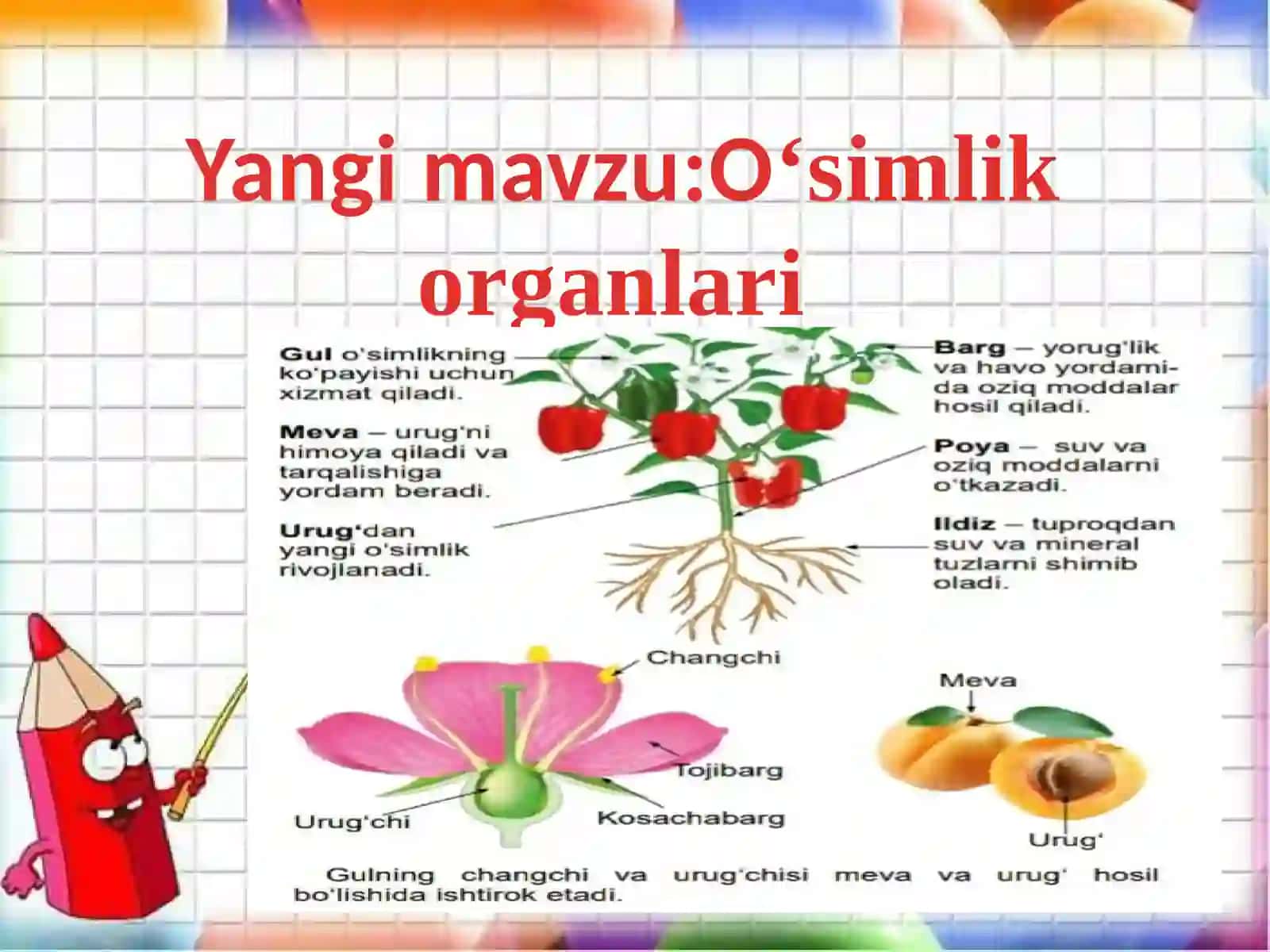 Yangi mavzu:O‘simlik organlari

Gul o'simlikning ko'payishi uchun xizmat qiladi.

Meva – urug'ni himoya qiladi va tarqalishiga yordam beradi.

Urug'dan yangi o'simlik rivojlanadi.

Barg – yorug'lik va havo yordamida oziq moddalar hosil qiladi.

Poya – suv va oziq moddalarni o'tkazadi.

Ildiz – tuproqdan suv va mineral tuzlarni shimib oladi.

Changchi

Tojibarg

Urug'chi

Kosachabarg

Meva

Urug'

Gulning changchi va urug'chisi meva va urug' hosil bo'lishida ishtirok etadi.